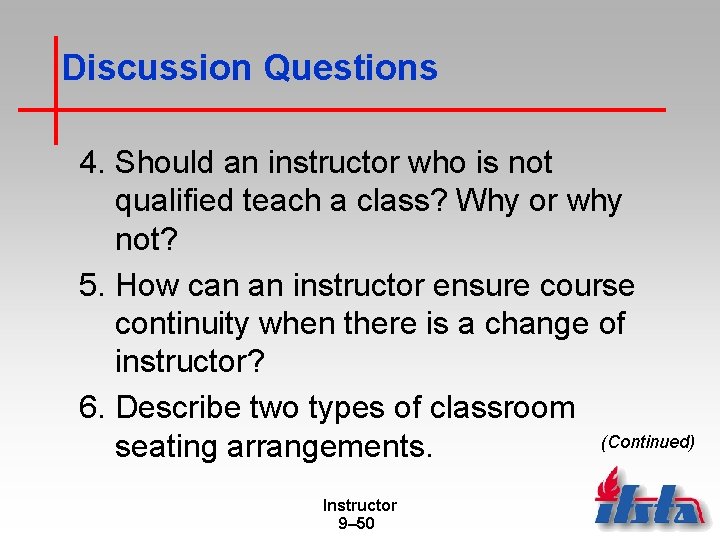 Discussion Questions

4. Should an instructor who is not qualified teach a class? Why or why not?

5. How can an instructor ensure course continuity when there is a change of instructor?

6. Describe two types of classroom seating arrangements.

(Continued)

Instructor
9–50

ifsta